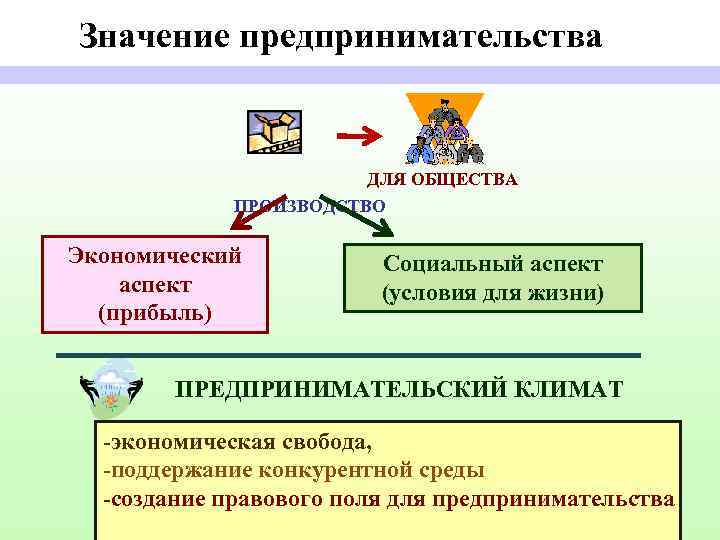 Значение предпринимательства

ДЛЯ ОБЩЕСТВА

ПРОИЗВОДСТВО

Экономический аспект (прибыль)

Социальный аспект (условия для жизни)

ПРЕДПРИНИМАТЕЛЬСКИЙ КЛИМАТ

-экономическая свобода,
-поддержание конкурентной среды
-создание правового поля для предпринимательства